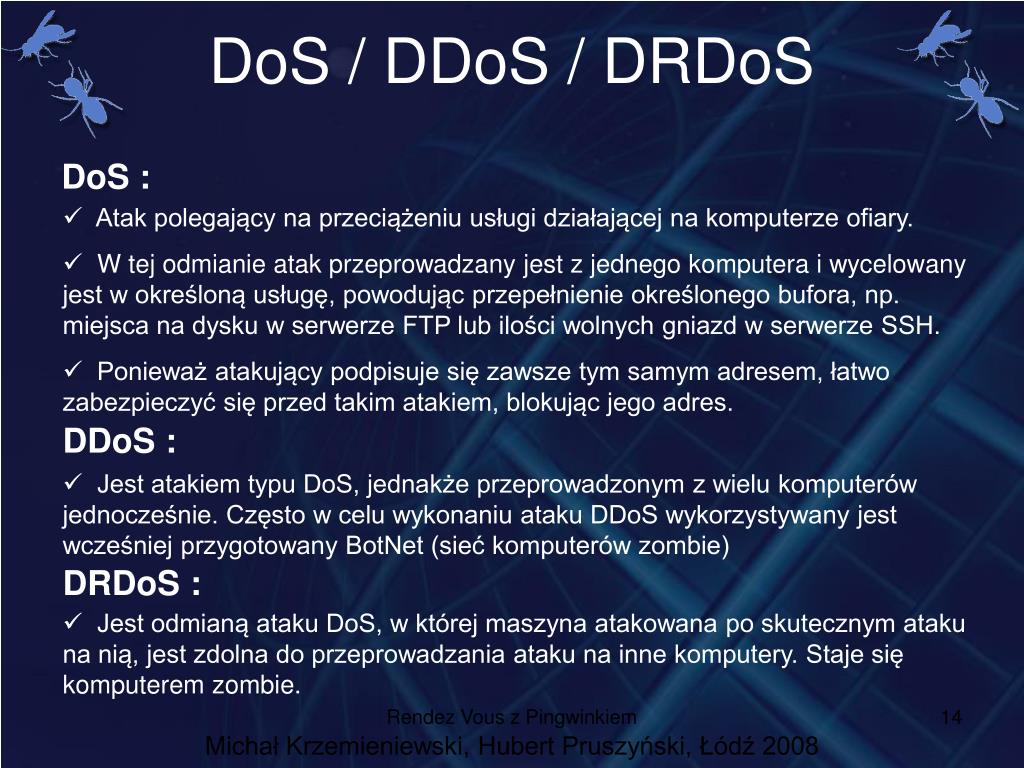 DoS / DDoS / DRDoS

DoS :

✓ Atak polegający na przeciążeniu usługi działającej na komputerze ofiary.

✓ W tej odmianie atak przeprowadzany jest z jednego komputera i wycelowany jest w określoną usługę, powodując przepełnienie określonego bufora, np. miejsca na dysku w serwerze FTP lub ilości wolnych gniazd w serwerze SSH.

✓ Ponieważ atakujący podpisuje się zawsze tym samym adresem, łatwo zabezpieczyć się przed takim atakiem, blokując jego adres.

DDoS :

✓ Jest atakiem typu DoS, jednakże przeprowadzonym z wielu komputerów jednocześnie. Często w celu wykonaniu ataku DDoS wykorzystywany jest wcześniej przygotowany BotNet (sieć komputerów zombie)

DRDoS :

✓ Jest odmianą ataku DoS, w której maszyna atakowana po skutecznym ataku na nią, jest zdolna do przeprowadzania ataku na inne komputery. Staje się komputerem zombie.

Rendez Vous z Pingwinkiem

14

Michał Krzemieniewski, Hubert Pruszyński, Łódź 2008